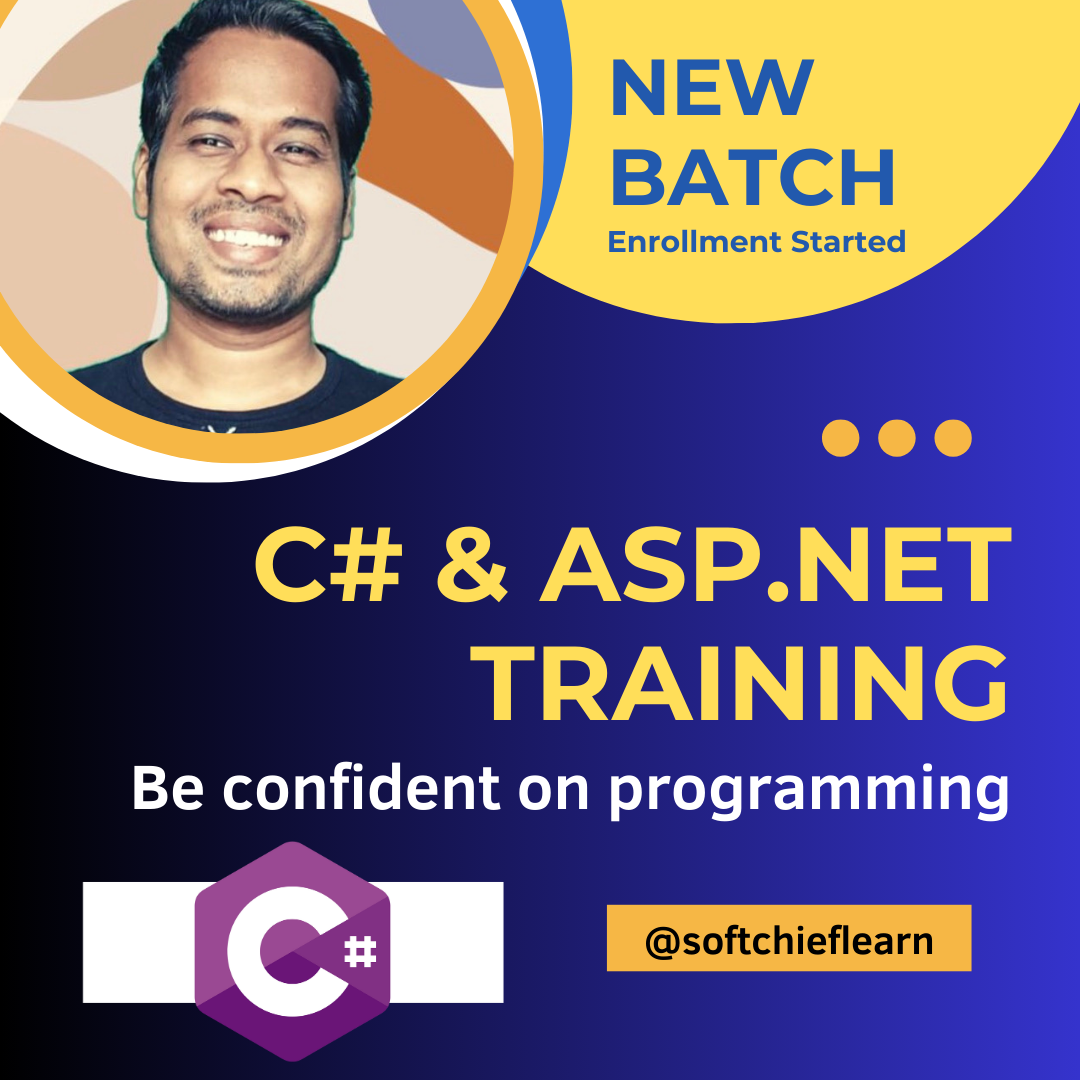 NEW BATCH
Enrollment Started

C# & ASP.NET TRAINING
Be confident on programming

C#

@softchieflearn